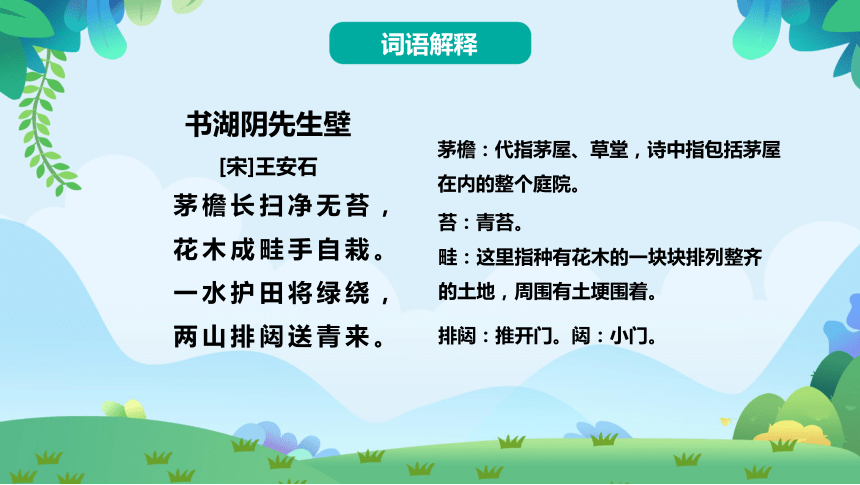 词语解释

书湖阴先生壁

[宋]王安石

茅檐长扫净无苔，
花木成畦手自栽。
一水护田将绿绕，
两山排闼送青来。

茅檐：代指茅屋、草堂，诗中指包括茅屋在内的整个庭院。

苔：青苔。

畦：这里指种有花木的一块块排列整齐的土地，周围有土埂围着。

排闼：推开门。闼：小门。